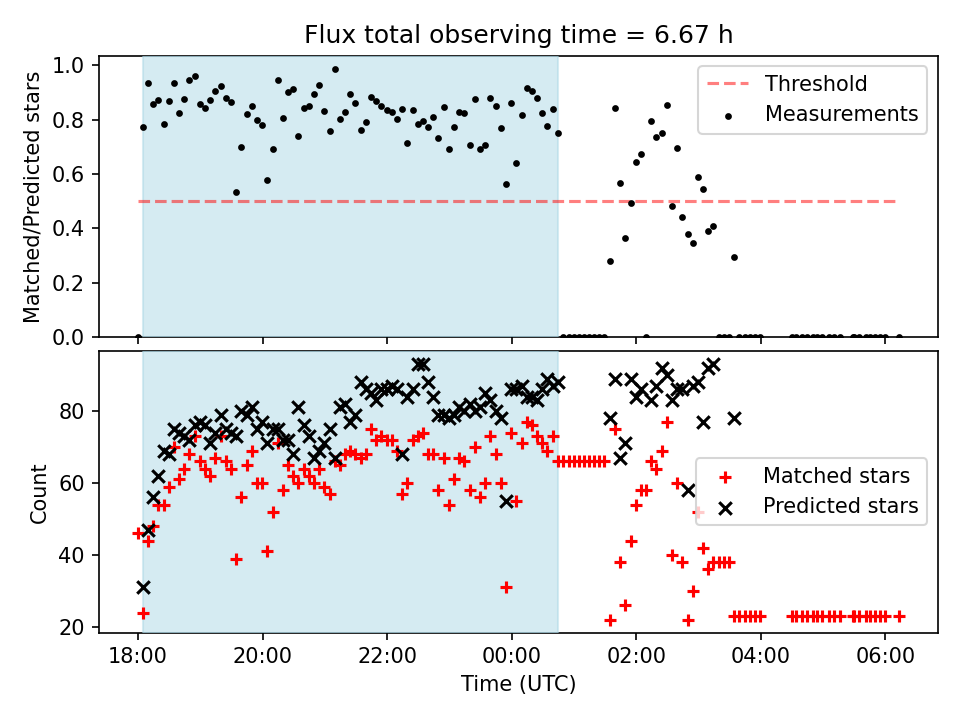 Flux total observing time = 6.67 h

Matched/Predicted stars

1.0
0.8
0.6
0.4
0.2
0.0

Threshold
Measurements

Count

80
60
40
20

Matched stars
Predicted stars

18:00
20:00
22:00
00:00
02:00
04:00
06:00

Time (UTC)